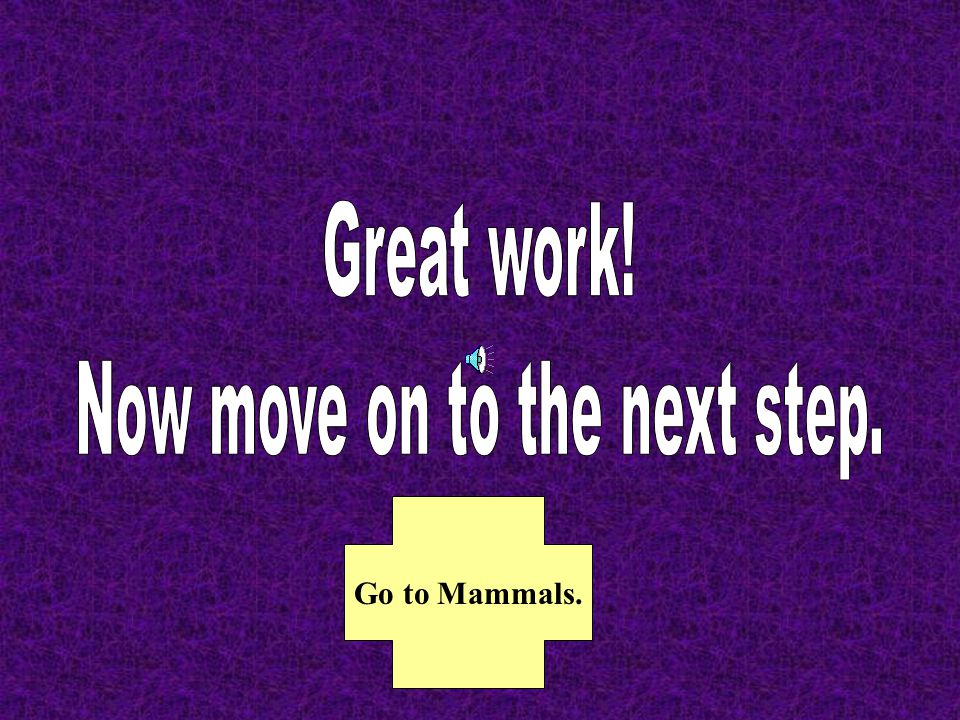 Great work!

Now move on to the next step.

Go to Mammals.